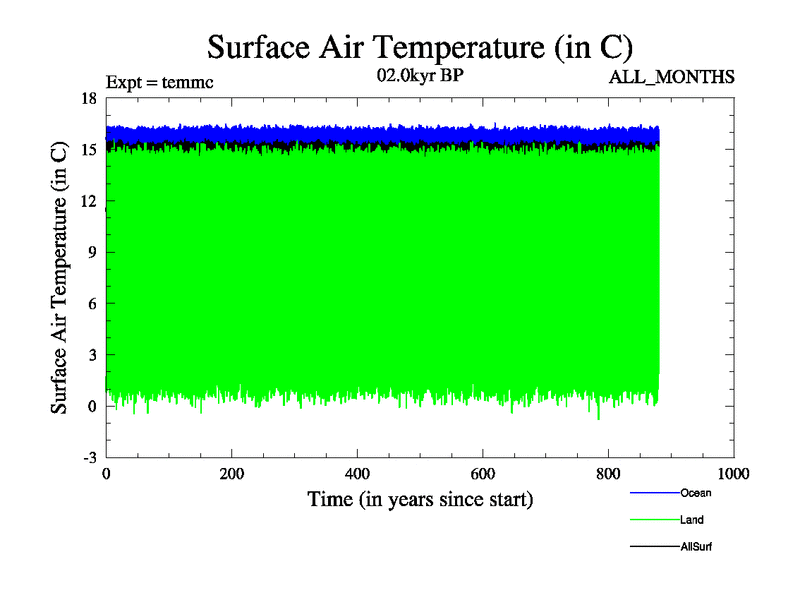 Surface Air Temperature (in C)

Expt = temmc

02.0kyr BP

ALL_MONTHS

Surface Air Temperature (in C)

18
15
12
9
6
3
0
-3

0
200
400
600
800
1000

Time (in years since start)

Ocean
Land
AllSurf